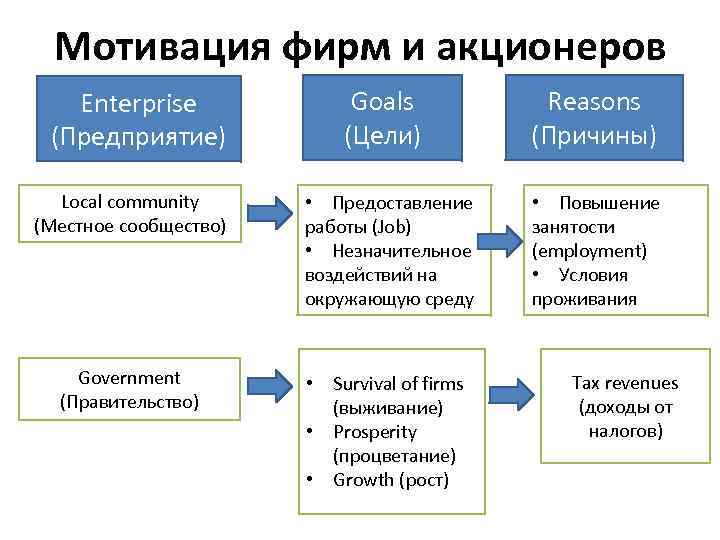 Мотивация фирм и акционеров

Enterprise (Предприятие)

Goals (Цели)

Reasons (Причины)

Local community (Местное сообщество)

• Предоставление работы (Job)
• Незначительное воздействий на окружающую среду

• Повышение занятости (employment)
• Условия проживания

Government (Правительство)

• Survival of firms (выживание)
• Prosperity (процветание)
• Growth (рост)

Tax revenues (доходы от налогов)